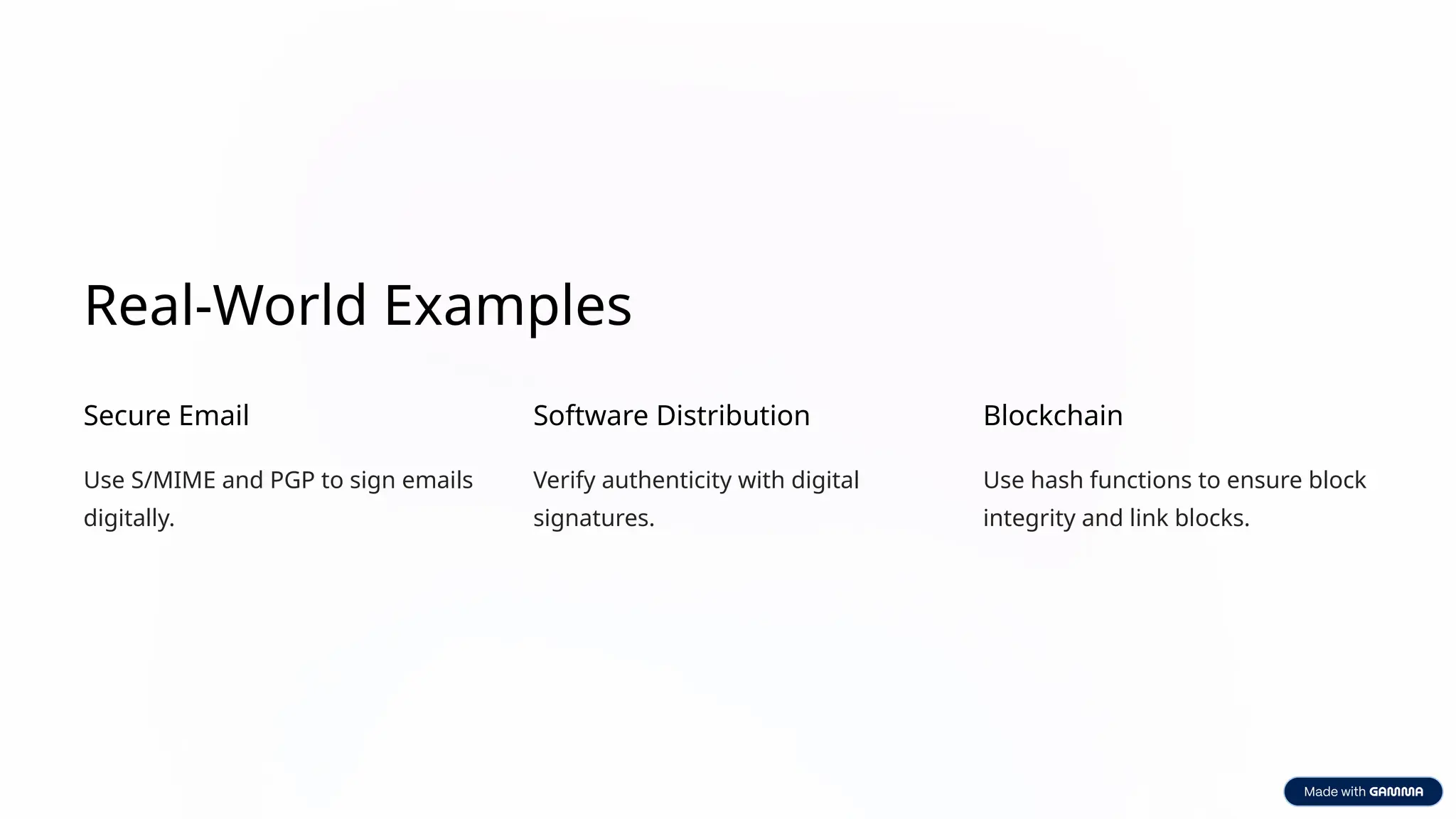 Real-World Examples

Secure Email

Use S/MIME and PGP to sign emails digitally.

Software Distribution

Verify authenticity with digital signatures.

Blockchain

Use hash functions to ensure block integrity and link blocks.

Made with GAMMA